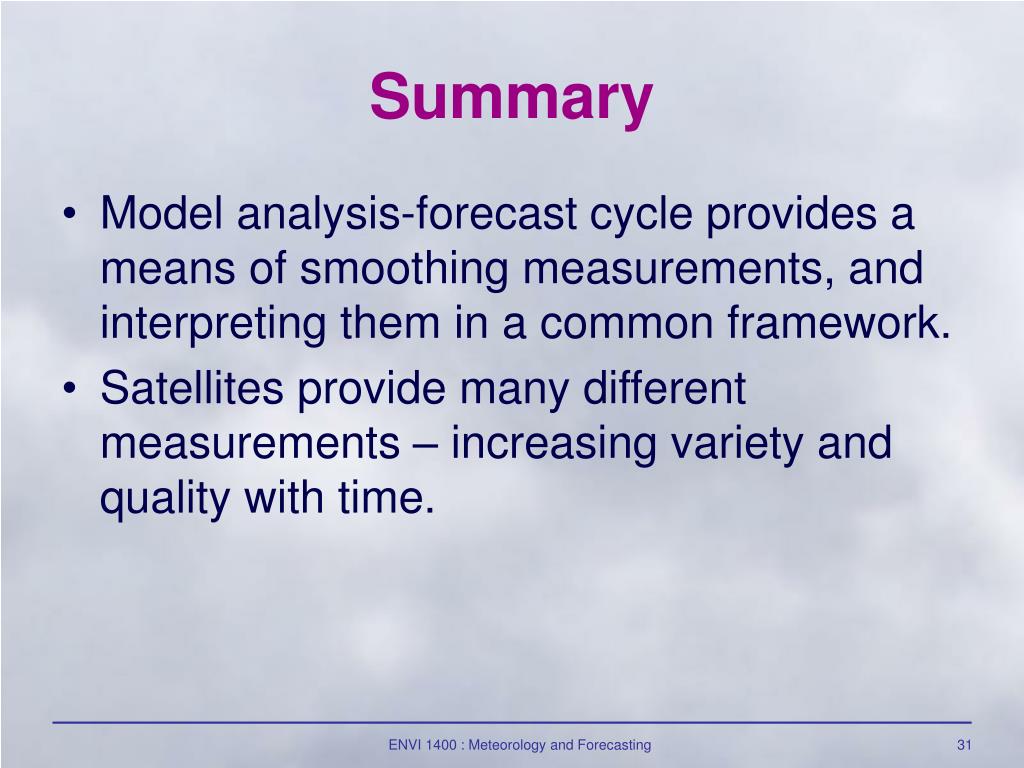 Summary

• Model analysis-forecast cycle provides a means of smoothing measurements, and interpreting them in a common framework.
• Satellites provide many different measurements – increasing variety and quality with time.

ENVI 1400 : Meteorology and Forecasting

31